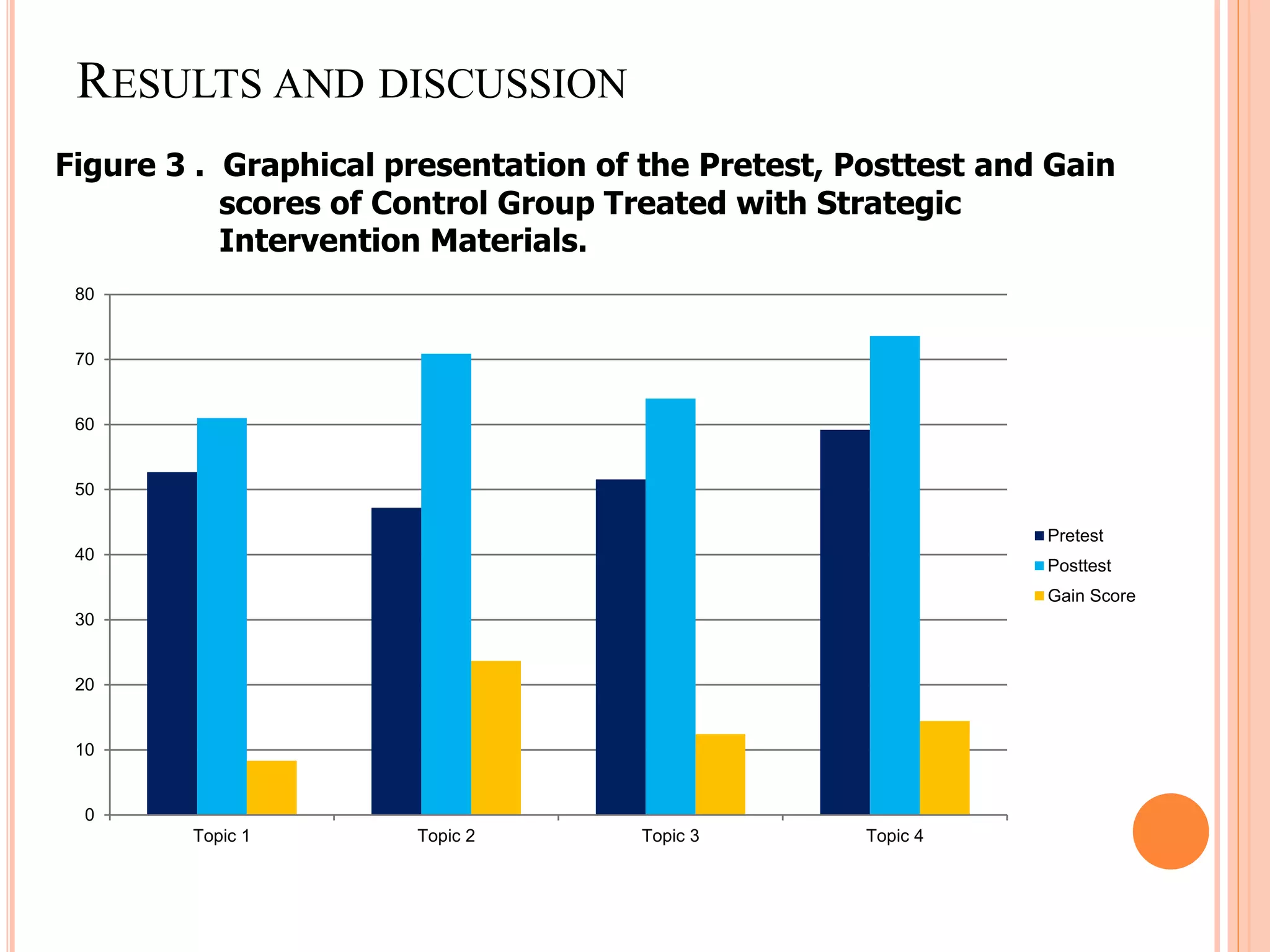 RESULTS AND DISCUSSION

Figure 3 . Graphical presentation of the Pretest, Posttest and Gain scores of Control Group Treated with Strategic Intervention Materials.

80
70
60
50
40
30
20
10
0

Topic 1
Topic 2
Topic 3
Topic 4

Pretest
Posttest
Gain Score